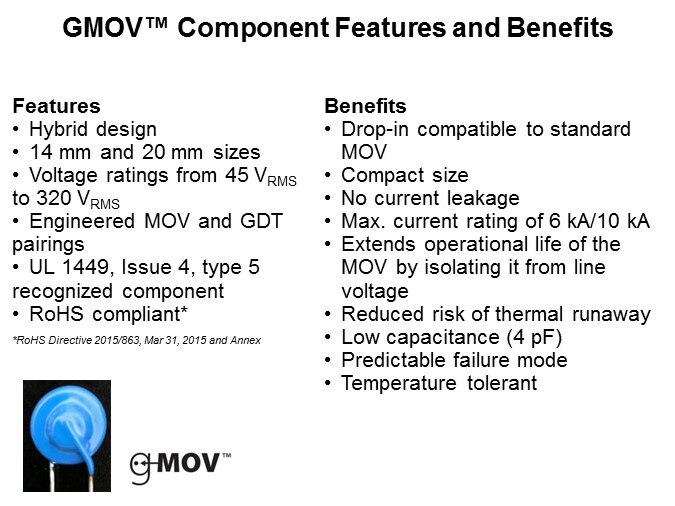 GMOV™ Component Features and Benefits

Features
• Hybrid design
• 14 mm and 20 mm sizes
• Voltage ratings from 45 $V_{RMS}$ to 320 $V_{RMS}$
• Engineered MOV and GDT pairings
• UL 1449, Issue 4, type 5 recognized component
• RoHS compliant*

*RoHS Directive 2015/863, Mar 31, 2015 and Annex

gMOV™

Benefits
• Drop-in compatible to standard MOV
• Compact size
• No current leakage
• Max. current rating of 6 kA/10 kA
• Extends operational life of the MOV by isolating it from line voltage
• Reduced risk of thermal runaway
• Low capacitance (4 pF)
• Predictable failure mode
• Temperature tolerant